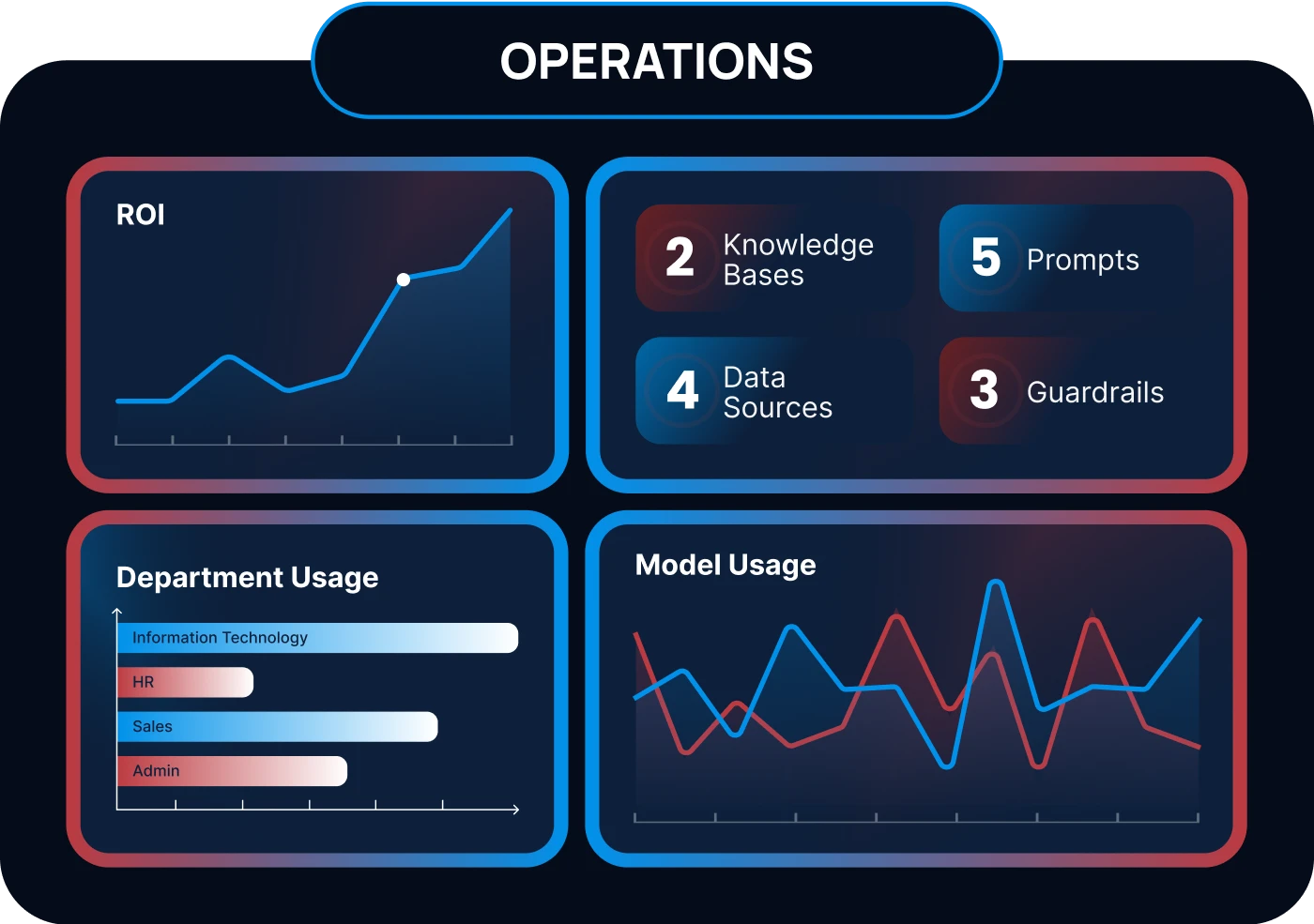 OPERATIONS

ROI

2 Knowledge Bases

5 Prompts

4 Data Sources

3 Guardrails

Department Usage

Information Technology

HR

Sales

Admin

Model Usage